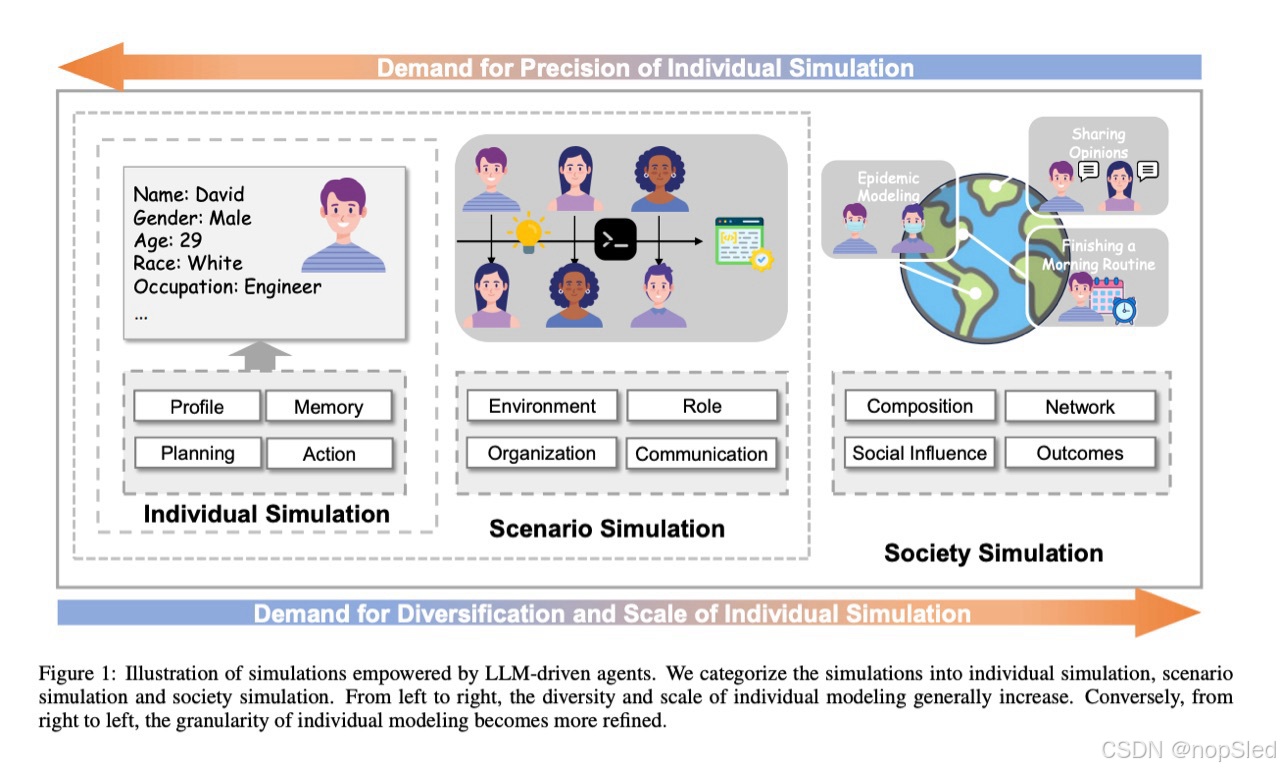 Demand for Precision of Individual Simulation

Name: David
Gender: Male
Age: 29
Race: White
Occupation: Engineer
...

Profile
Memory
Planning
Action

Individual Simulation

Environment
Role
Organization
Communication

Scenario Simulation

Epidemic Modeling

Sharing Opinions

Finishing a Morning Routine

Composition
Network
Social Influence
Outcomes

Society Simulation

Demand for Diversification and Scale of Individual Simulation

Figure 1: Illustration of simulations empowered by LLM-driven agents. We categorize the simulations into individual simulation, scenario simulation and society simulation. From left to right, the diversity and scale of individual modeling generally increase. Conversely, from right to left, the granularity of individual modeling becomes more refined.

CSDN @nopSled